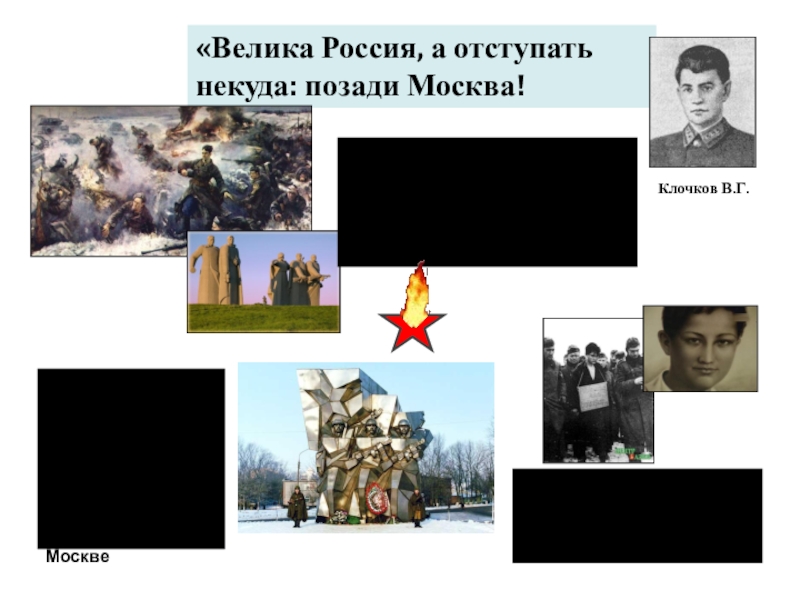 «Велика Россия, а отступать некуда: позади Москва!

Клочков В.Г.

Москве